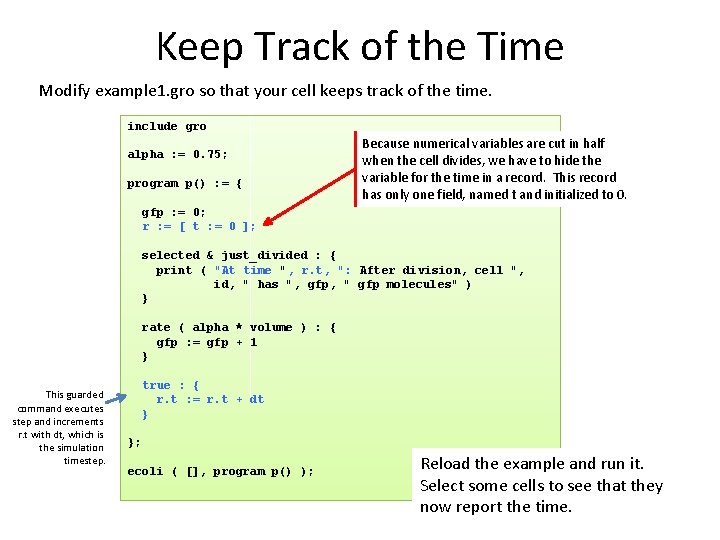 Keep Track of the Time

Modify example1.gro so that your cell keeps track of the time.

include gro

alpha := 0.75;

program p() := {

gfp := 0;
r := [ t := 0 ];

selected & just_divided : {
print ( "At time ", r.t, ": After division, cell ",
id, " has ", gfp, " gfp molecules" )
}

rate ( alpha * volume ) : {
gfp := gfp + 1
}

true : {
r.t := r.t + dt
}

};

ecoli ( [], program p() );

Because numerical variables are cut in half when the cell divides, we have to hide the variable for the time in a record. This record has only one field, named t and initialized to 0.

This guarded command executes step and increments r.t with dt, which is the simulation timestep.

Reload the example and run it. Select some cells to see that they now report the time.